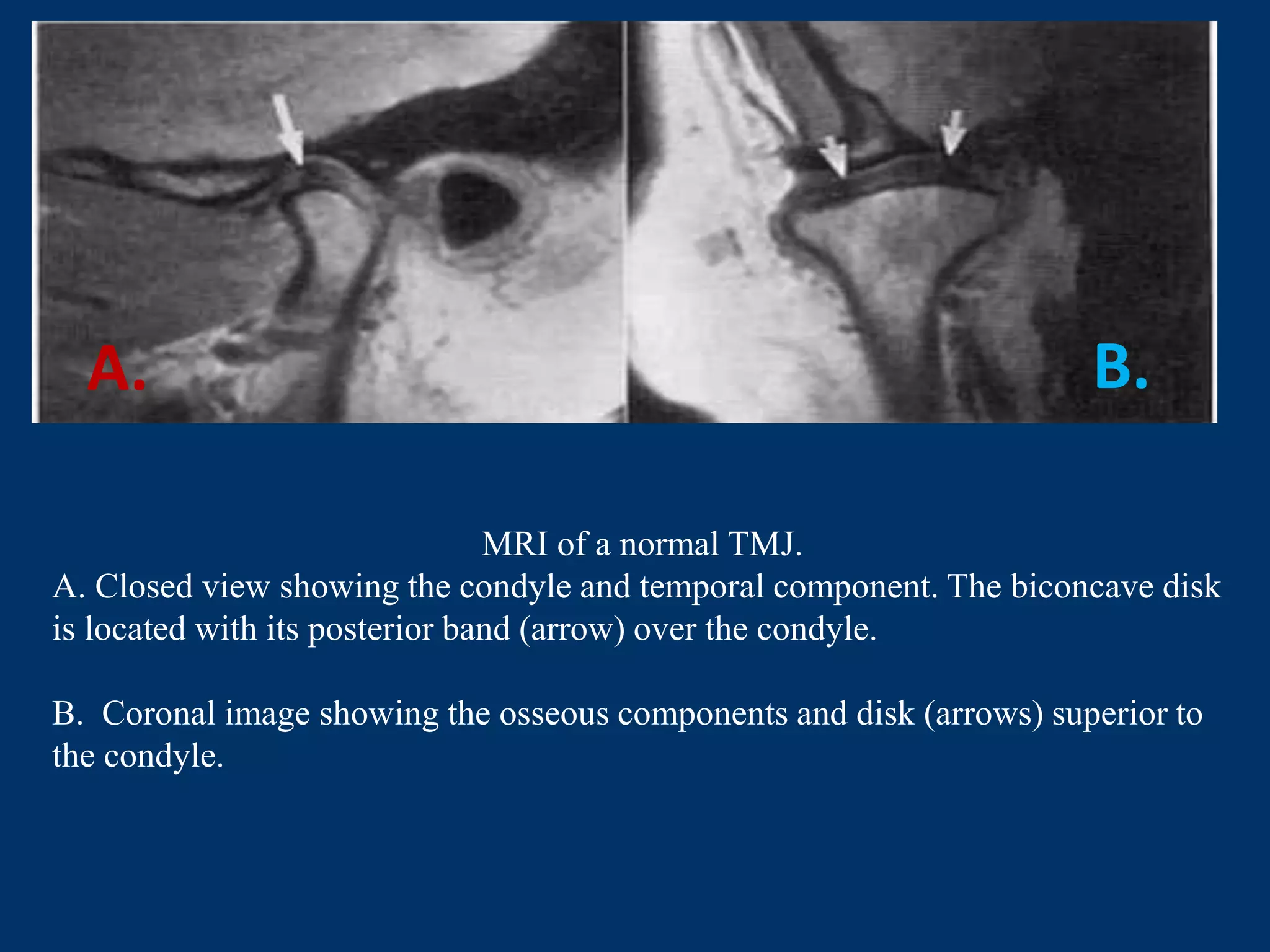 A.

B.

MRI of a normal TMJ.
A. Closed view showing the condyle and temporal component. The biconcave disk is located with its posterior band (arrow) over the condyle.

B. Coronal image showing the osseous components and disk (arrows) superior to the condyle.